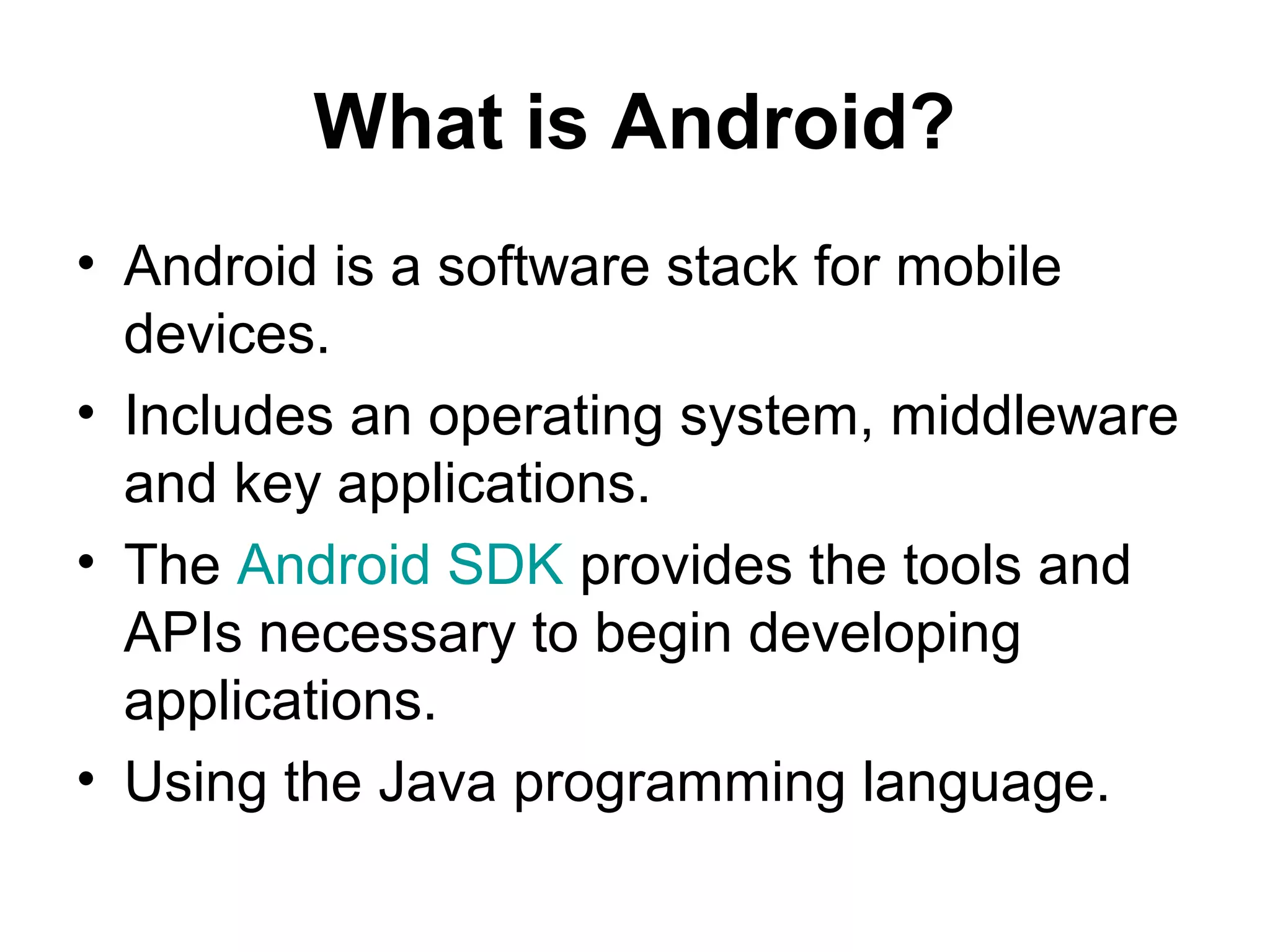 What is Android?

• Android is a software stack for mobile devices.

• Includes an operating system, middleware and key applications.

• The Android SDK provides the tools and APIs necessary to begin developing applications.

• Using the Java programming language.